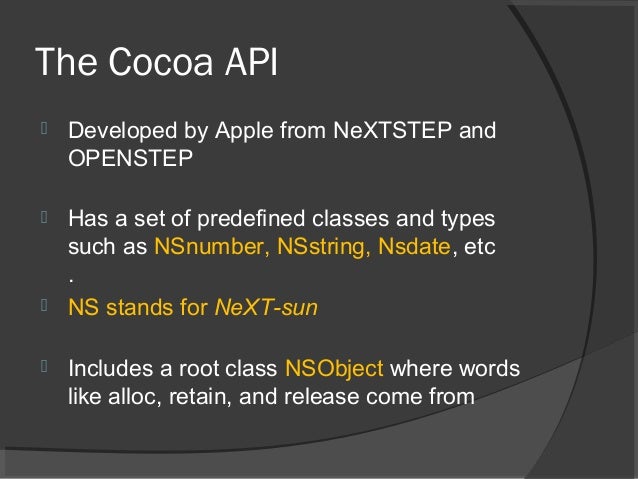 The Cocoa API

Developed by Apple from NeXTSTEP and OPENSTEP

Has a set of predefined classes and types such as NSnumber, NSstring, Nsdate, etc .

NS stands for NeXT-sun

Includes a root class NSObject where words like alloc, retain, and release come from